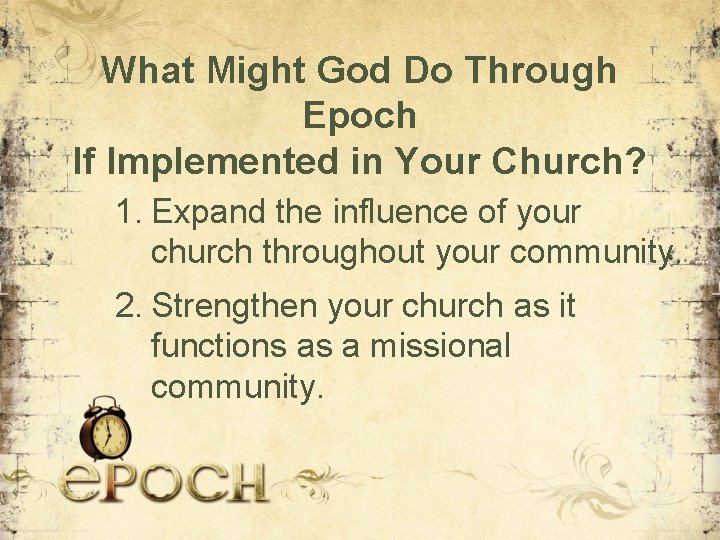 What Might God Do Through Epoch
If Implemented in Your Church?

1. Expand the influence of your church throughout your community.

2. Strengthen your church as it functions as a missional community.

ePOCH